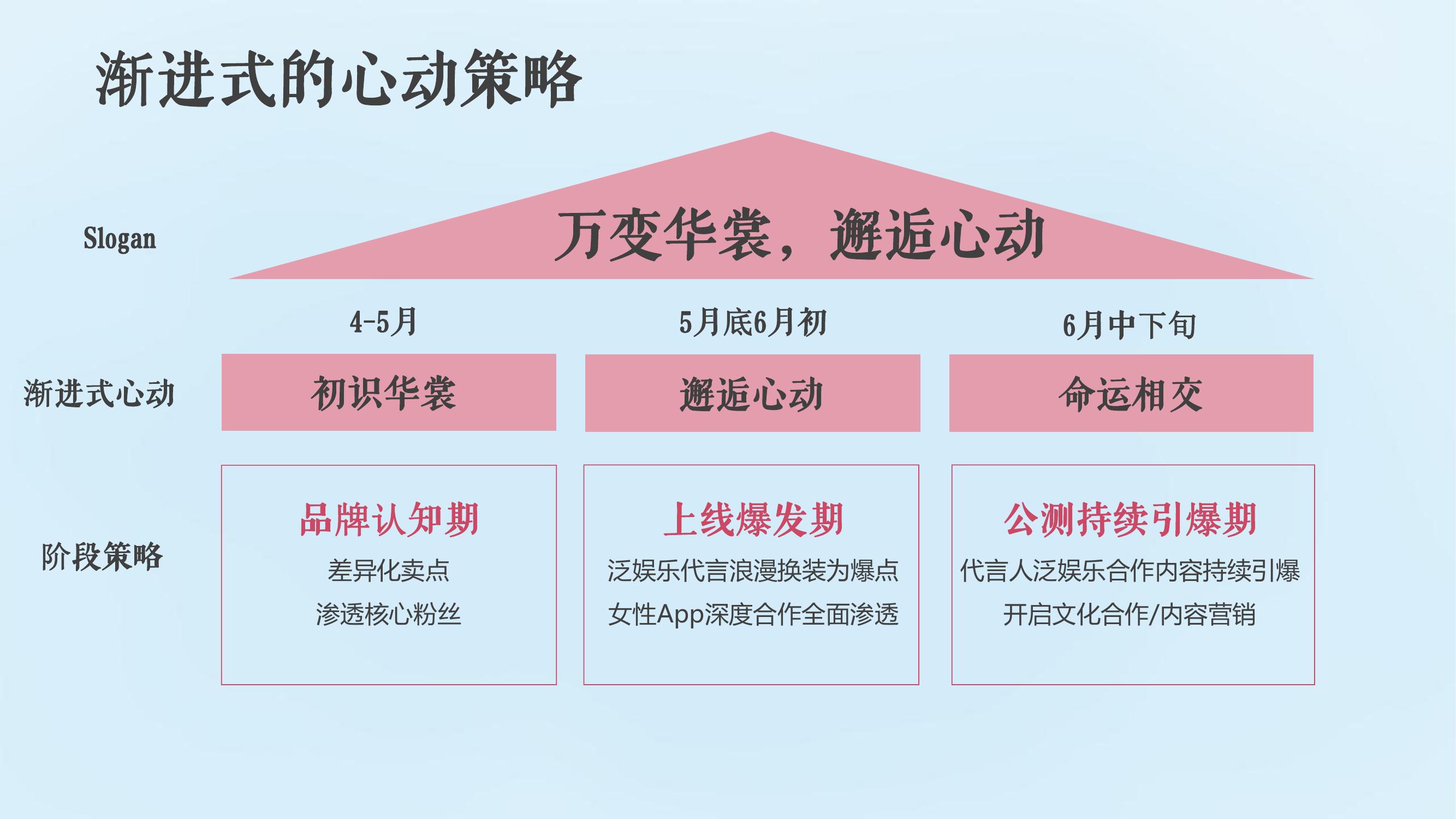 渐进式的心动策略

Slogan

万变华裳，邂逅心动

4-5月

5月底6月初

6月中下旬

渐进式心动

初识华裳

邂逅心动

命运相交

阶段策略

品牌认知期

差异化卖点

渗透核心粉丝

上线爆发期

泛娱乐代言浪漫换装为爆点

女性App深度合作全面渗透

公测持续引爆期

代言人泛娱乐合作内容持续引爆

开启文化合作/内容营销